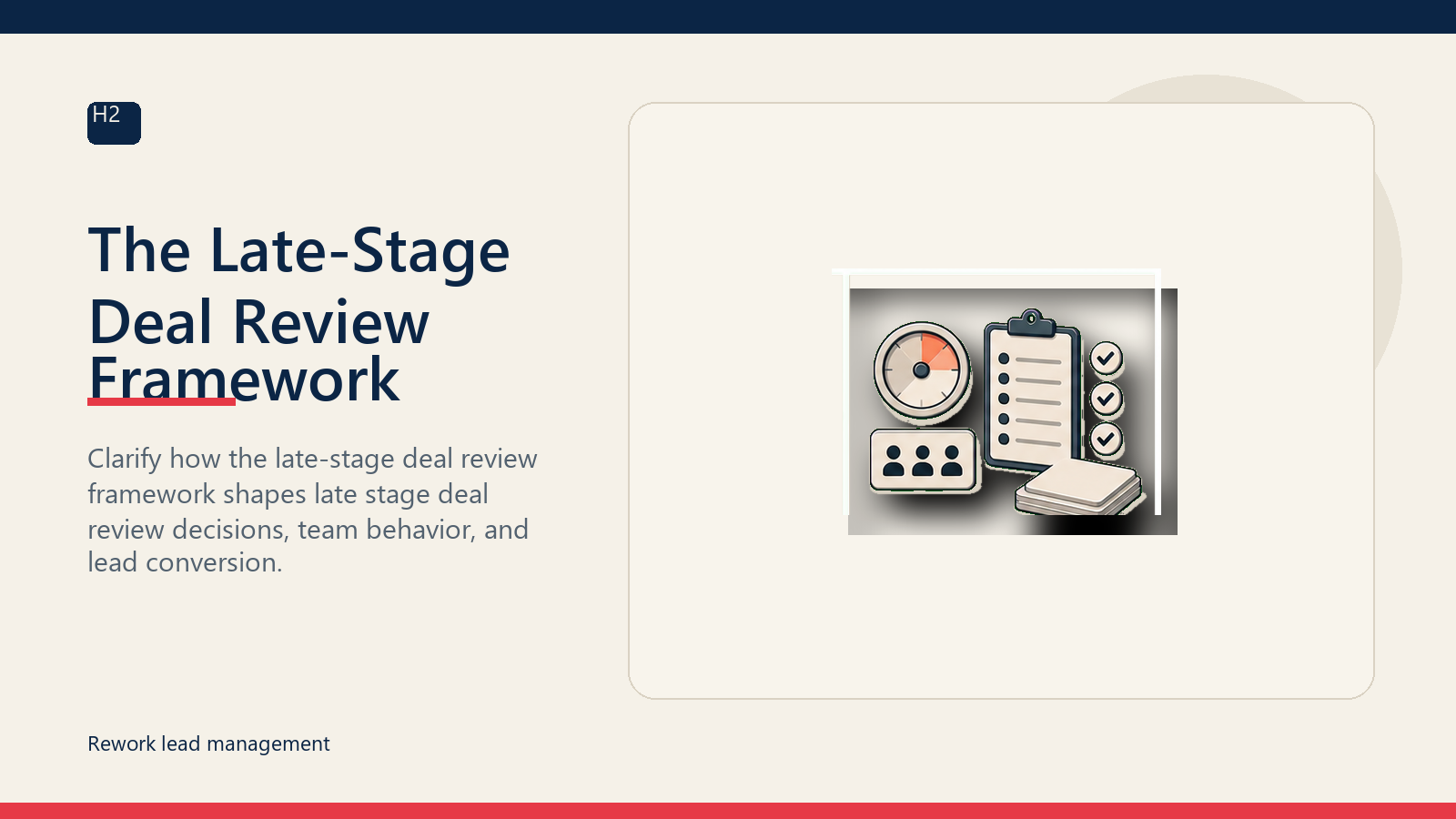 H2

The Late-Stage Deal Review Framework

Clarify how the late-stage deal review framework shapes late stage deal review decisions, team behavior, and lead conversion.

Rework lead management